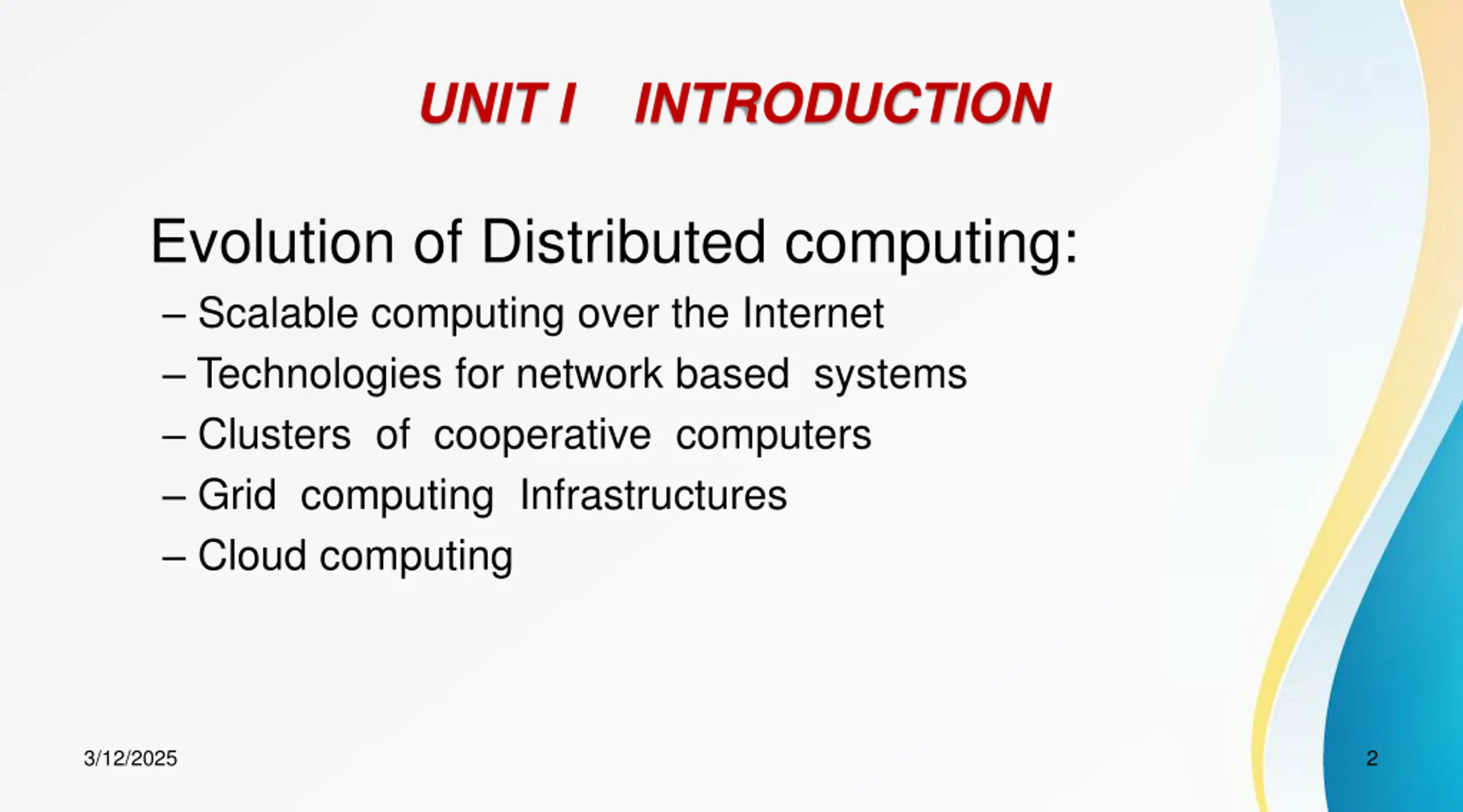 UNIT I INTRODUCTION

Evolution of Distributed computing:

– Scalable computing over the Internet
– Technologies for network based systems
– Clusters of cooperative computers
– Grid computing Infrastructures
– Cloud computing

3/12/2025

2